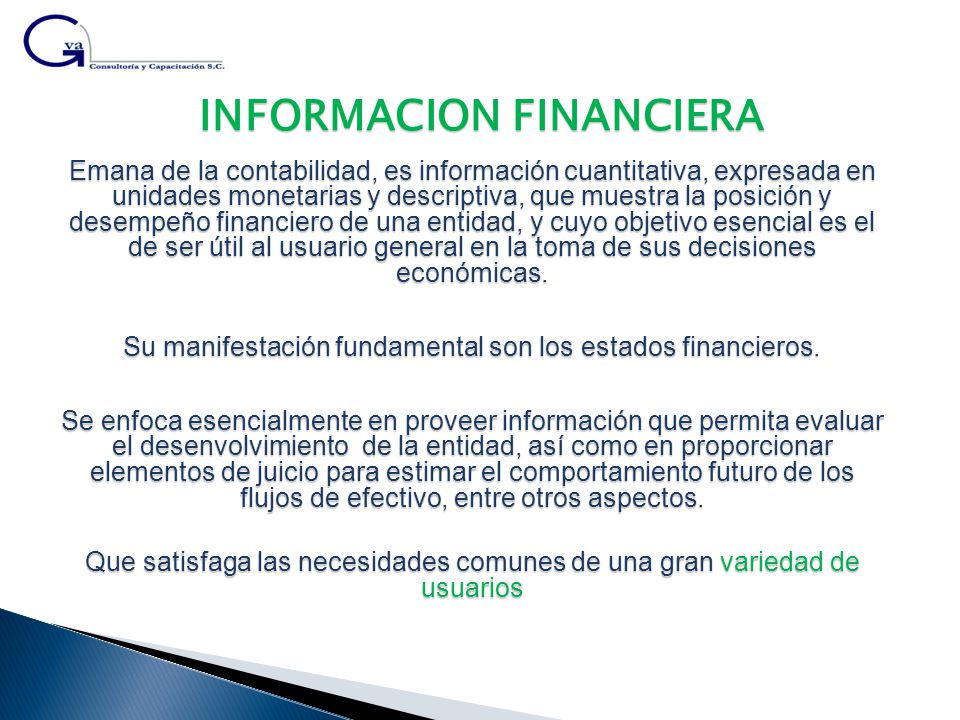 Gva
Consultoría y Capacitación S.C.

INFORMACION FINANCIERA

Emana de la contabilidad, es información cuantitativa, expresada en unidades monetarias y descriptiva, que muestra la posición y desempeño financiero de una entidad, y cuyo objetivo esencial es el de ser útil al usuario general en la toma de sus decisiones económicas.

Su manifestación fundamental son los estados financieros.

Se enfoca esencialmente en proveer información que permita evaluar el desenvolvimiento de la entidad, así como en proporcionar elementos de juicio para estimar el comportamiento futuro de los flujos de efectivo, entre otros aspectos.

Que satisfaga las necesidades comunes de una gran variedad de usuarios